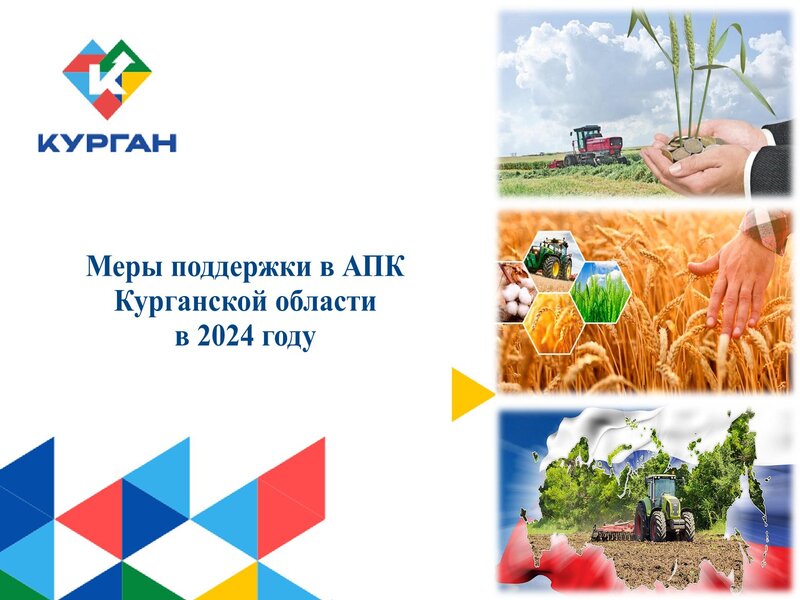 КУРГАН

Меры поддержки в АПК Курганской области в 2024 году